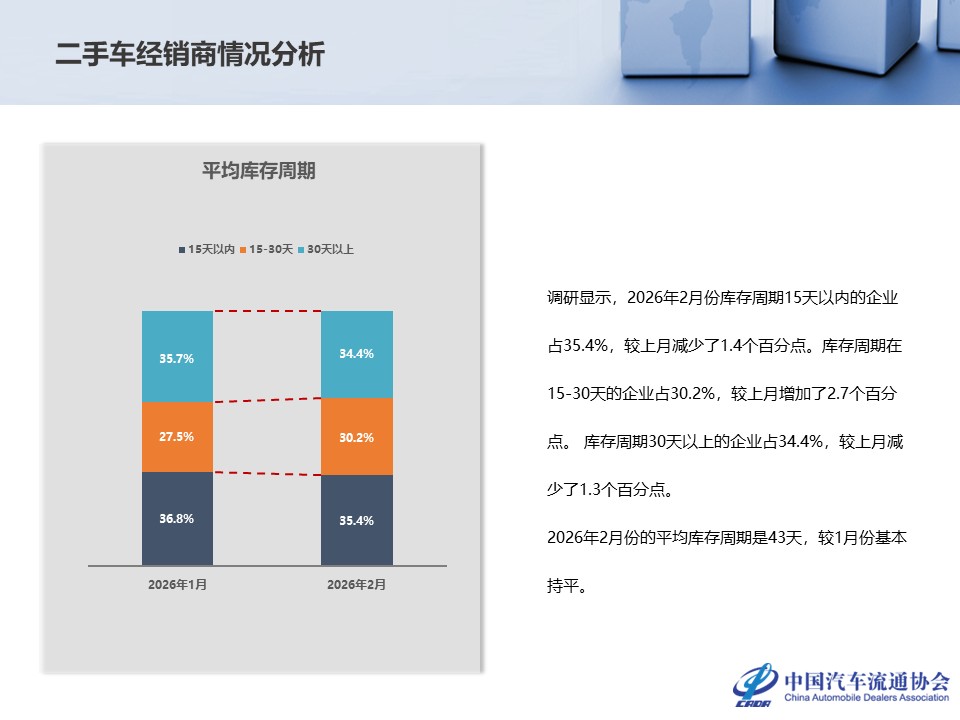 二手车经销商情况分析

平均库存周期

15天以内 15-30天 30天以上

35.7%
27.5%
36.8%
34.4%
30.2%
35.4%

2026年1月 2026年2月

调研显示，2026年2月份库存周期15天以内的企业占35.4%，较上月减少了1.4个百分点。库存周期在15-30天的企业占30.2%，较上月增加了2.7个百分点。 库存周期30天以上的企业占34.4%，较上月减少了1.3个百分点。

2026年2月份的平均库存周期是43天，较1月份基本持平。

CADA 中国汽车流通协会 China Automobile Dealers Association